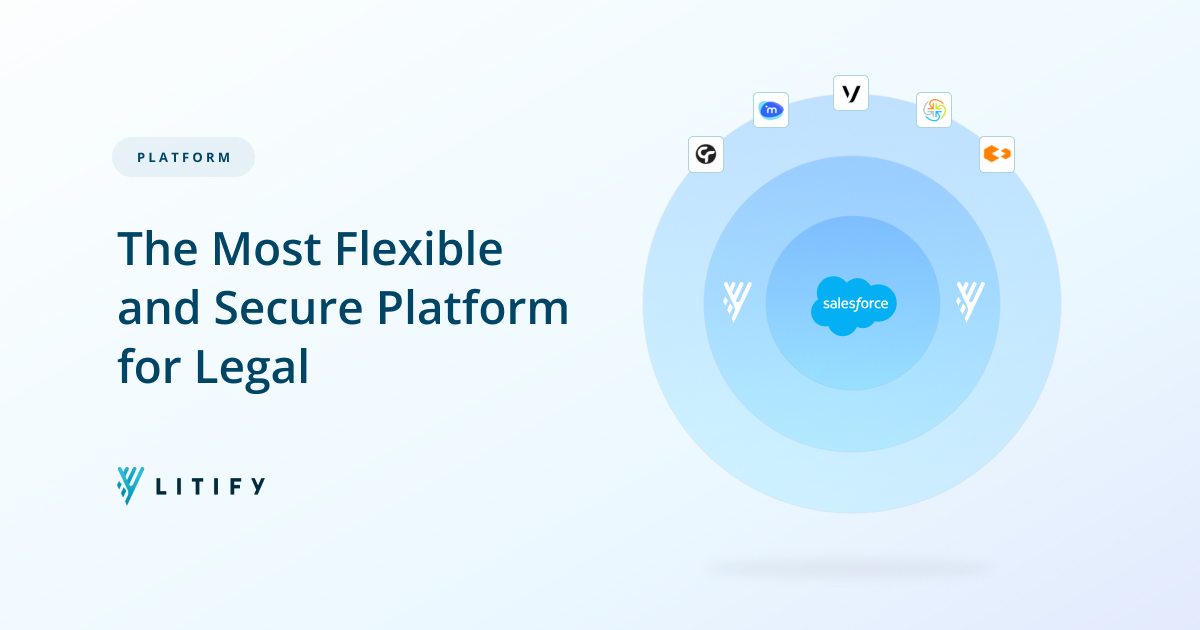 PLATFORM

The Most Flexible and Secure Platform for Legal

LITIFY

salesforce